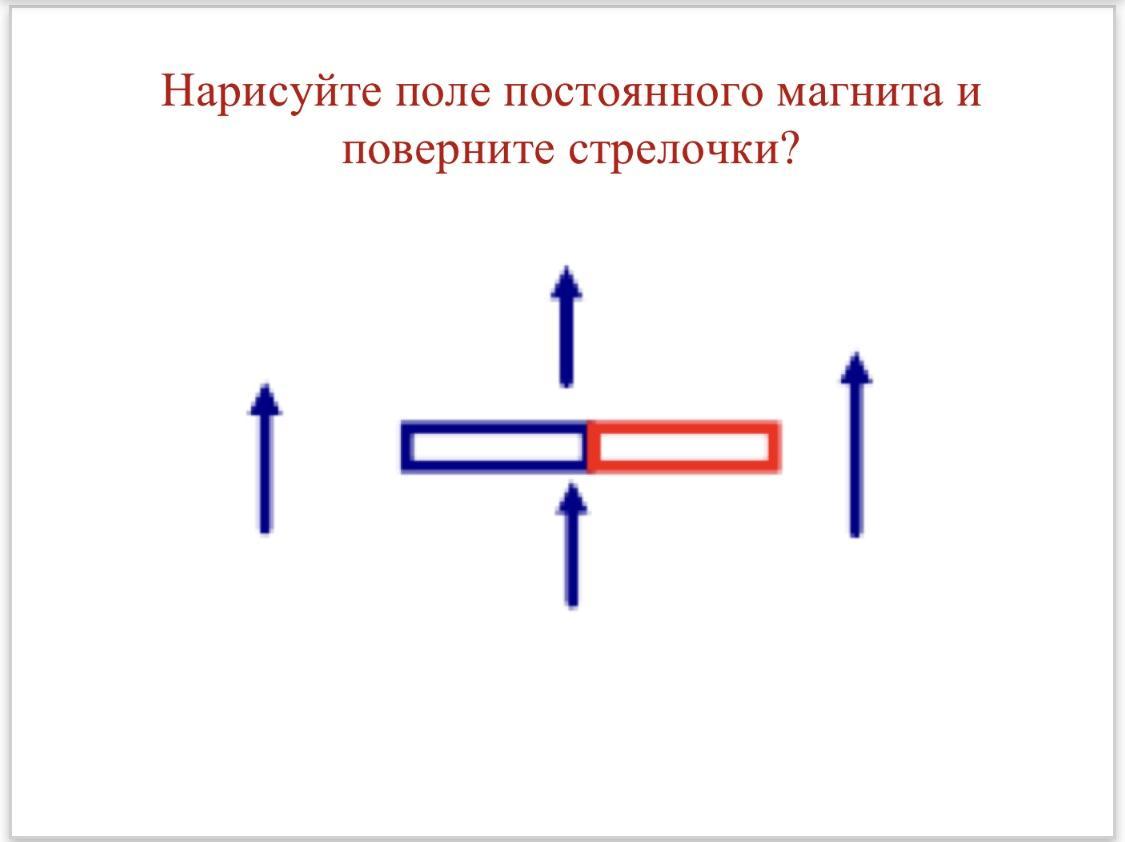 Нарисуйте поле постоянного магнита и поверните стрелочки?